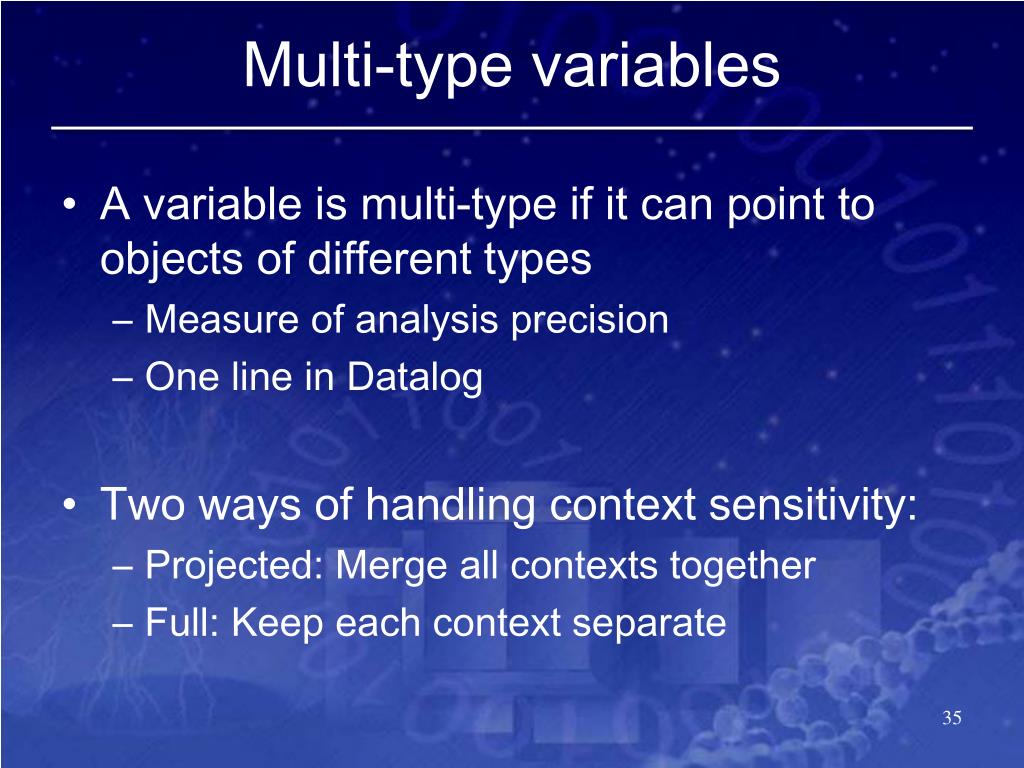 Multi-type variables

• A variable is multi-type if it can point to objects of different types
– Measure of analysis precision
– One line in Datalog

• Two ways of handling context sensitivity:
– Projected: Merge all contexts together
– Full: Keep each context separate

35